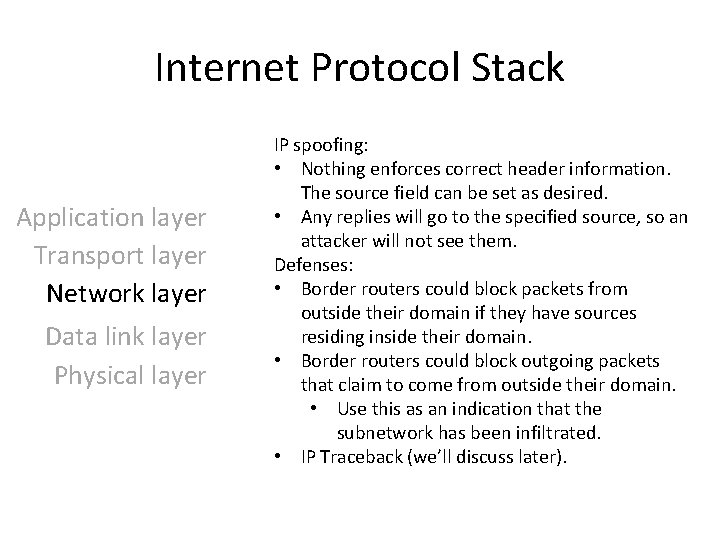 Internet Protocol Stack

Application layer
Transport layer
Network layer
Data link layer
Physical layer

IP spoofing:
• Nothing enforces correct header information. The source field can be set as desired.
• Any replies will go to the specified source, so an attacker will not see them.
Defenses:
• Border routers could block packets from outside their domain if they have sources residing inside their domain.
• Border routers could block outgoing packets that claim to come from outside their domain.
• Use this as an indication that the subnetwork has been infiltrated.
• IP Traceback (we'll discuss later).